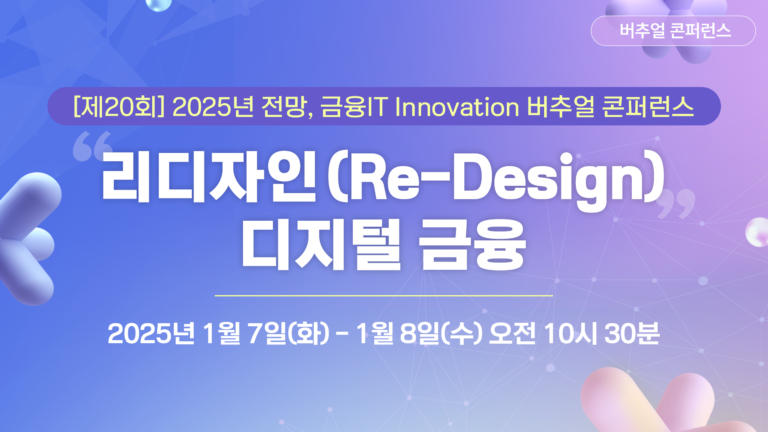 버추얼 콘퍼런스

[제20회] 2025년 전망, 금융IT Innovation 버추얼 콘퍼런스

“리디자인(Re-Design) 디지털 금융”

2025년 1월 7일(화) - 1월 8일(수) 오전 10시 30분